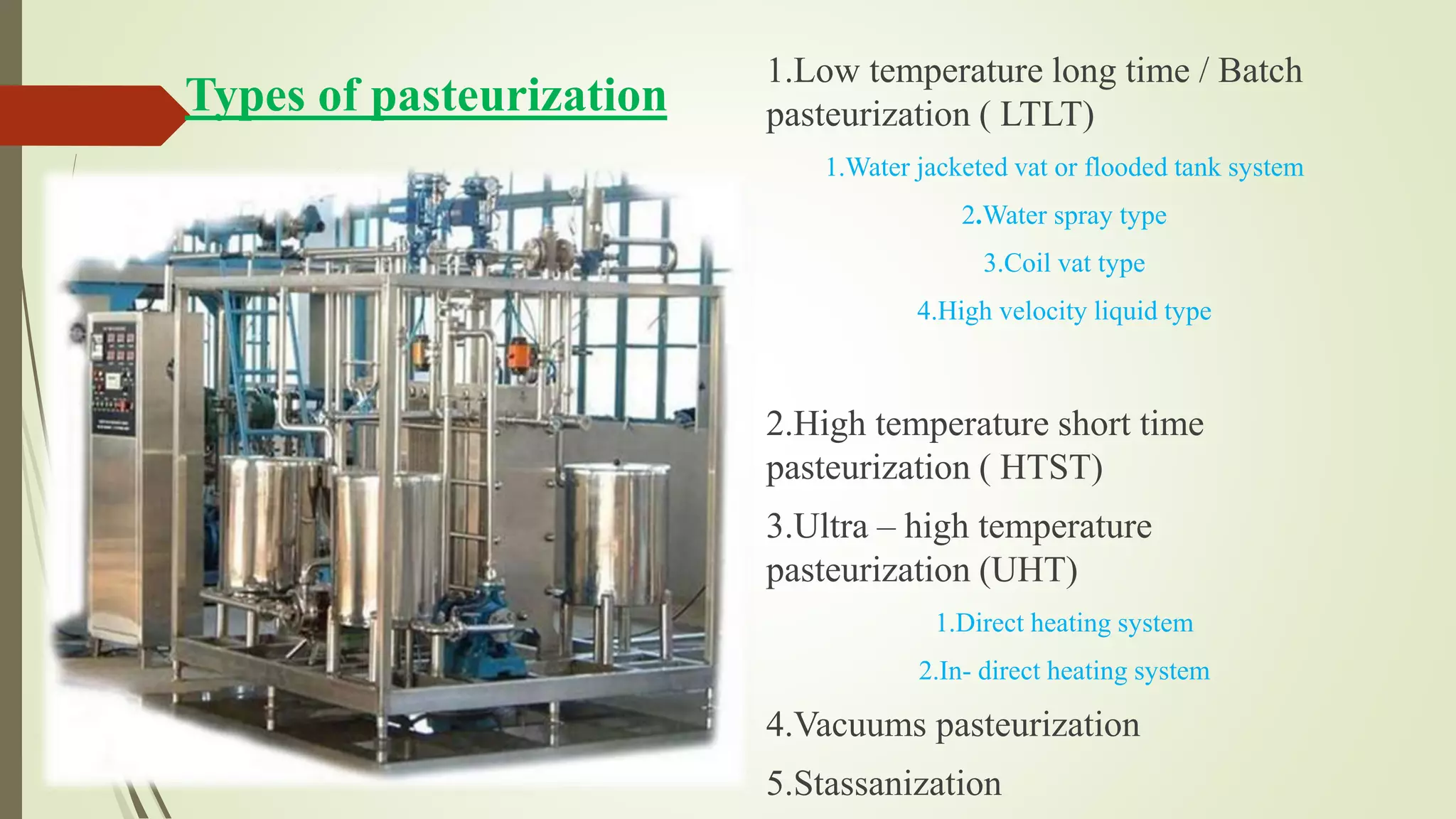 Types of pasteurization

1.Low temperature long time / Batch pasteurization ( LTLT)

1.Water jacketed vat or flooded tank system

2.Water spray type

3.Coil vat type

4.High velocity liquid type

2.High temperature short time pasteurization ( HTST)

3.Ultra – high temperature pasteurization (UHT)

1.Direct heating system

2.In- direct heating system

4.Vacuums pasteurization

5.Stassanization